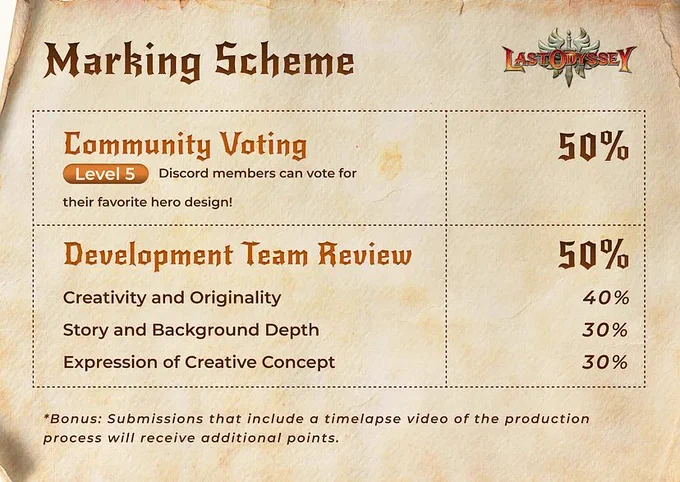 Marking Scheme

LAST ODYSSEY

| Community Voting<br>Level 5 Discord members can vote for their favorite hero design! | 50% |
|---|---|
| Development Team Review | 50% |
| Creativity and Originality | 40% |
| Story and Background Depth | 30% |
| Expression of Creative Concept | 30% |

*Bonus: Submissions that include a timelapse video of the production process will receive additional points.